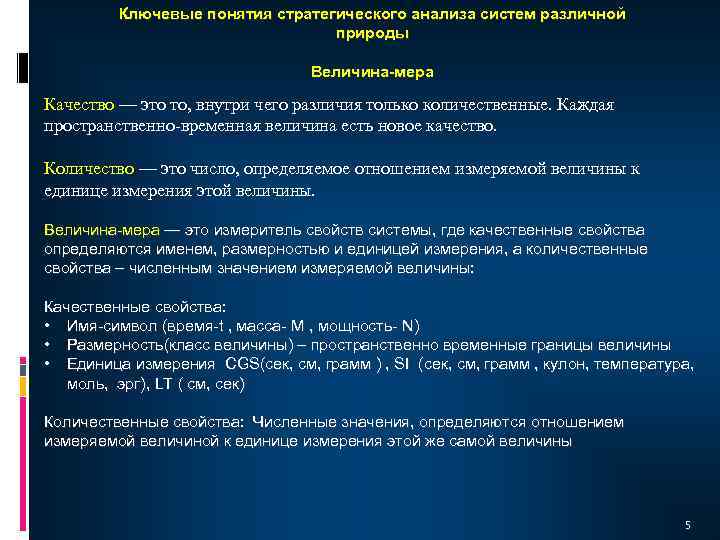 Ключевые понятия стратегического анализа систем различной природы

Величина-мера

Качество — это то, внутри чего различия только количественные. Каждая пространственно-временная величина есть новое качество.

Количество — это число, определяемое отношением измеряемой величины к единице измерения этой величины.

Величина-мера — это измеритель свойств системы, где качественные свойства определяются именем, размерностью и единицей измерения, а количественные свойства – численным значением измеряемой величины:

Качественные свойства:
• Имя-символ (время-t , масса- M , мощность- N)
• Размерность(класс величины) – пространственно временные границы величины
• Единица измерения CGS(сек, см, грамм ) , SI (сек, см, грамм , кулон, температура, моль, эрг), LT ( см, сек)

Количественные свойства: Численные значения, определяются отношением измеряемой величиной к единице измерения этой же самой величины

5